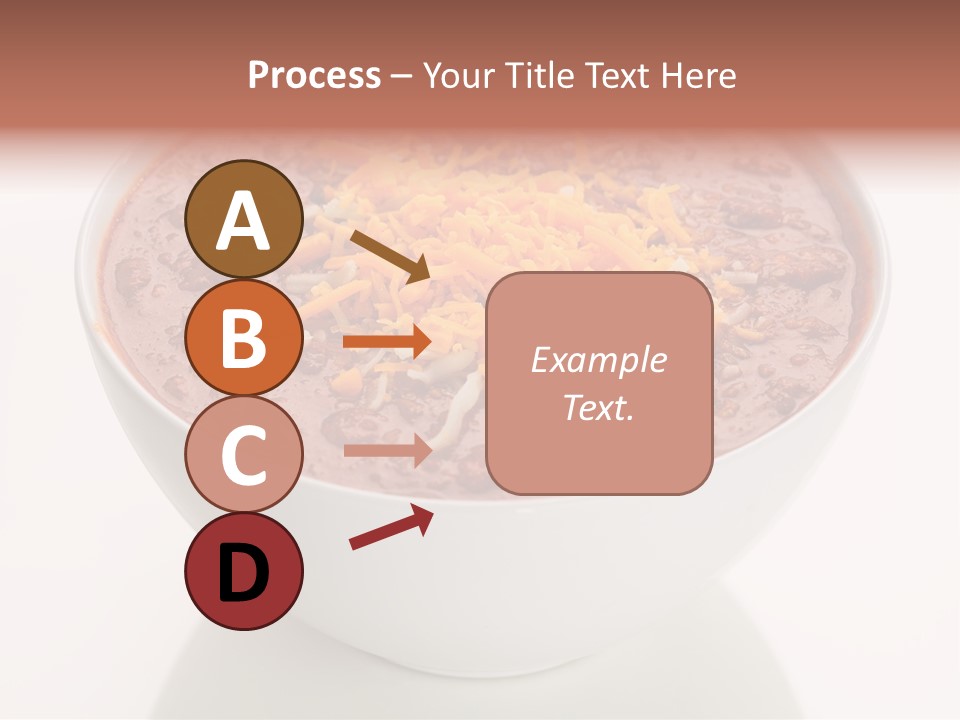 Process – Your Title Text Here

A

B

C

D

Example Text.